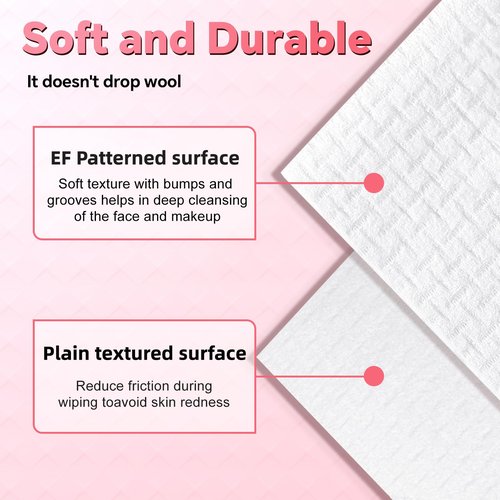 Soft and Durable

It doesn't drop wool

EF Patterned surface

Soft texture with bumps and grooves helps in deep cleansing of the face and makeup

Plain textured surface

Reduce friction during wiping toavoid skin redness